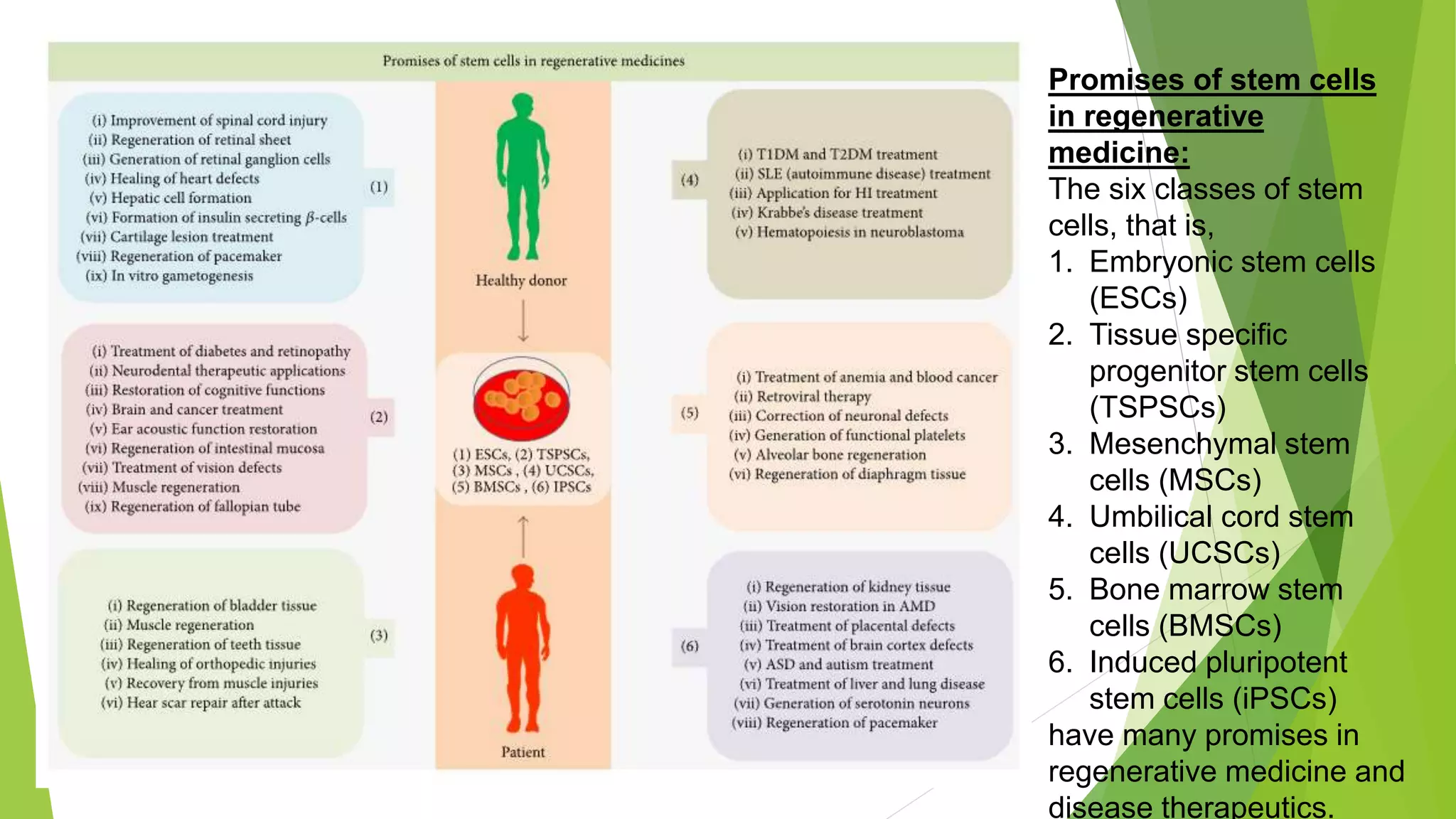 Promises of stem cells in regenerative medicines

(i) Improvement of spinal cord injury
(ii) Regeneration of retinal sheet
(iii) Generation of retinal ganglion cells
(iv) Healing of heart defects
(v) Hepatic cell formation
(vi) Formation of insulin secreting $\beta$-cells
(vii) Cartilage lesion treatment
(viii) Regeneration of pacemaker
(ix) In vitro gametogenesis

(1)

(i) Treatment of diabetes and retinopathy
(ii) Neurodental therapeutic applications
(iii) Restoration of cognitive functions
(iv) Brain and cancer treatment
(v) Ear acoustic function restoration
(vi) Regeneration of intestinal mucosa
(vii) Treatment of vision defects
(viii) Muscle regeneration
(ix) Regeneration of fallopian tube

(2)

(i) Regeneration of bladder tissue
(ii) Muscle regeneration
(iii) Regeneration of teeth tissue
(iv) Healing of orthopedic injuries
(v) Recovery from muscle injuries
(vi) Hear scar repair after attack

(3)

Healthy donor

(1) ESCs, (2) TSPSCs, (3) MSCs , (4) UCSCs, (5) BMSCs , (6) IPSCs

Patient

(4)

(i) T1DM and T2DM treatment
(ii) SLE (autoimmune disease) treatment
(iii) Application for HI treatment
(iv) Krabbe's disease treatment
(v) Hematopoiesis in neuroblastoma

(5)

(i) Treatment of anemia and blood cancer
(ii) Retroviral therapy
(iii) Correction of neuronal defects
(iv) Generation of functional platelets
(v) Alveolar bone regeneration
(vi) Regeneration of diaphragm tissue

(6)

(i) Regeneration of kidney tissue
(ii) Vision restoration in AMD
(iii) Treatment of placental defects
(iv) Treatment of brain cortex defects
(v) ASD and autism treatment
(vi) Treatment of liver and lung disease
(vii) Generation of serotonin neurons
(viii) Regeneration of pacemaker

Promises of stem cells in regenerative medicine:
The six classes of stem cells, that is,
1. Embryonic stem cells (ESCs)
2. Tissue specific progenitor stem cells (TSPSCs)
3. Mesenchymal stem cells (MSCs)
4. Umbilical cord stem cells (UCSCs)
5. Bone marrow stem cells (BMSCs)
6. Induced pluripotent stem cells (iPSCs)
have many promises in regenerative medicine and disease therapeutics.